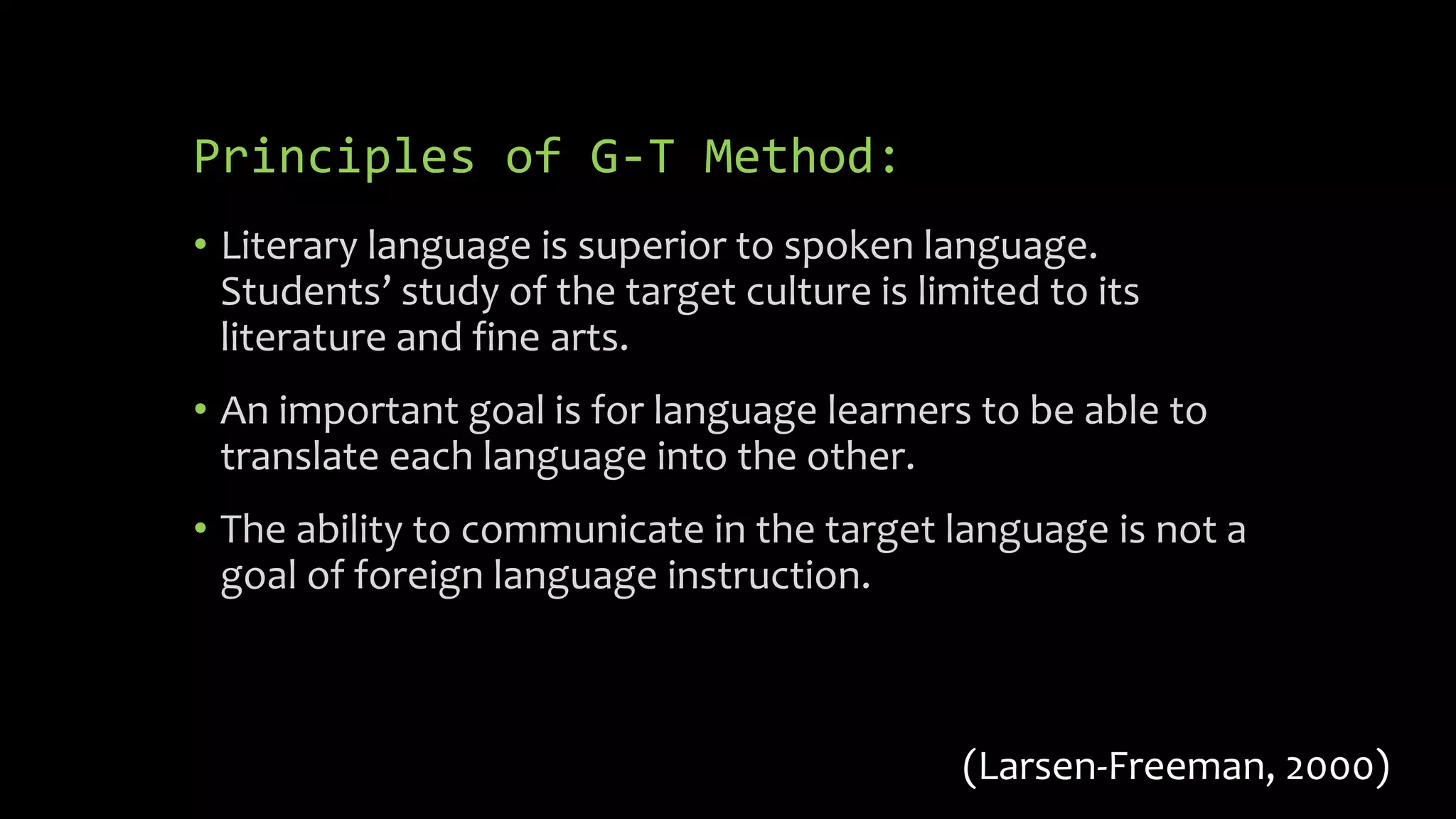 Principles of G-T Method:

• Literary language is superior to spoken language. Students' study of the target culture is limited to its literature and fine arts.

• An important goal is for language learners to be able to translate each language into the other.

• The ability to communicate in the target language is not a goal of foreign language instruction.

(Larsen-Freeman, 2000)